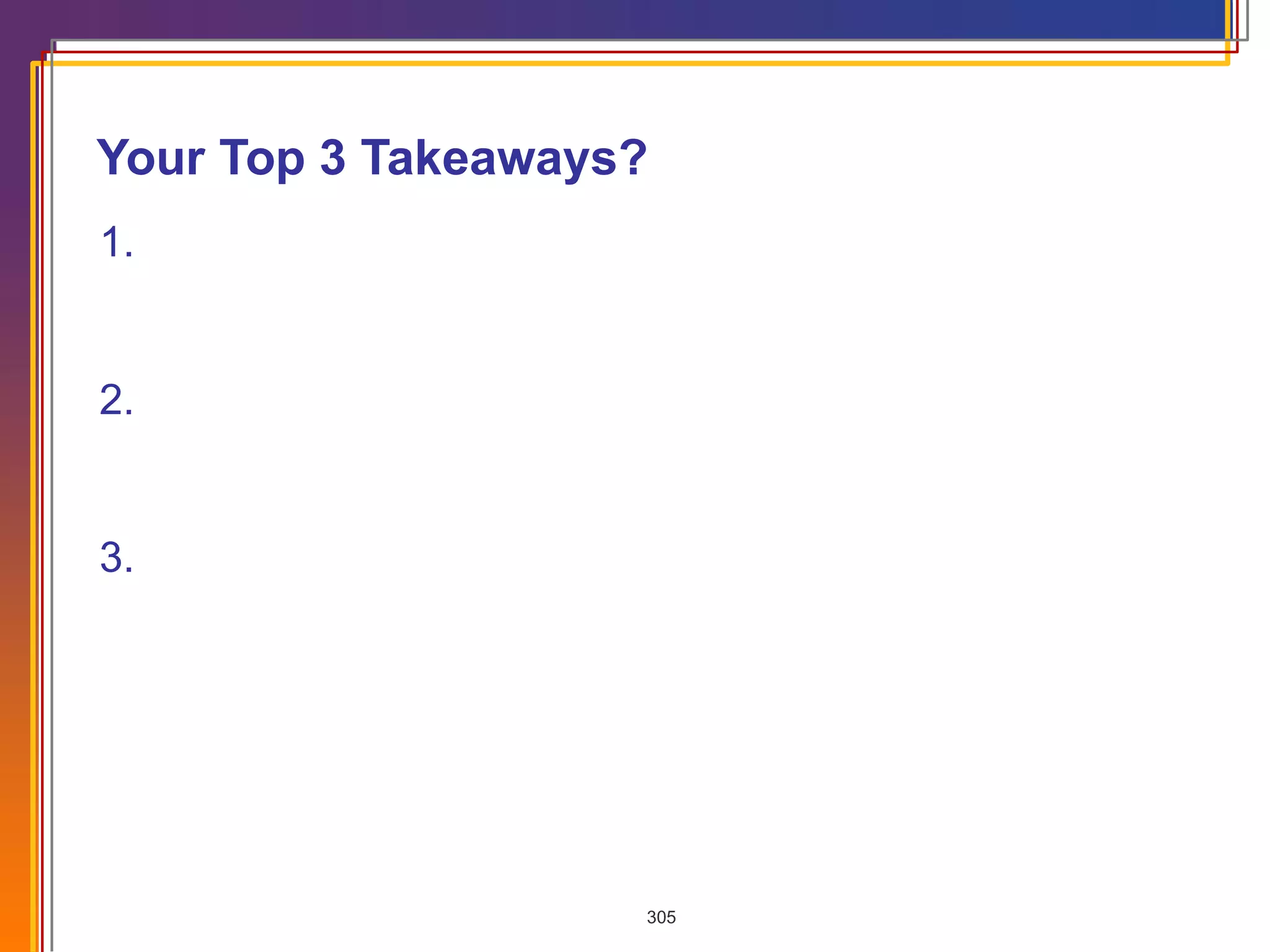 Your Top 3 Takeaways?

1.

2.

3.

305